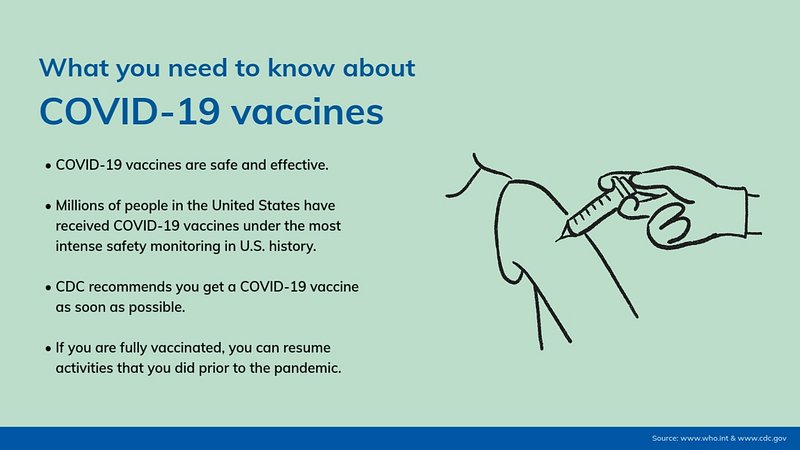 What you need to know about

COVID-19 vaccines

• COVID-19 vaccines are safe and effective.

• Millions of people in the United States have received COVID-19 vaccines under the most intense safety monitoring in U.S. history.

• CDC recommends you get a COVID-19 vaccine as soon as possible.

• If you are fully vaccinated, you can resume activities that you did prior to the pandemic.

Source: www.who.int & www.cdc.gov